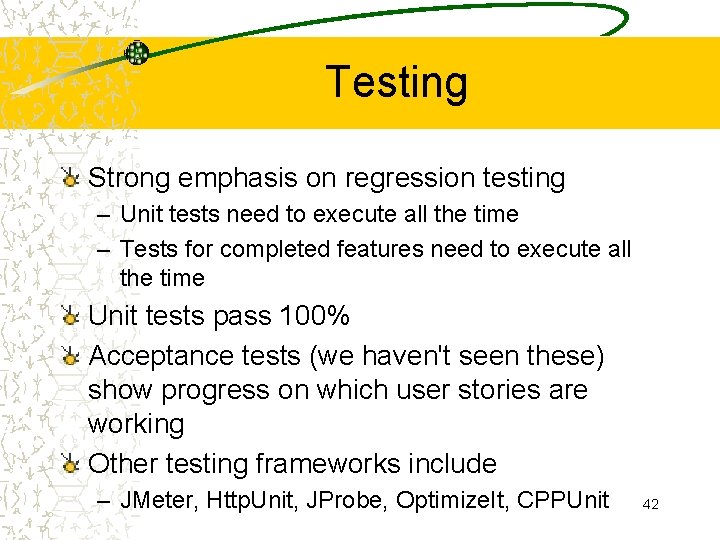 Testing

Strong emphasis on regression testing
– Unit tests need to execute all the time
– Tests for completed features need to execute all the time

Unit tests pass 100%

Acceptance tests (we haven't seen these) show progress on which user stories are working

Other testing frameworks include
– JMeter, HttpUnit, JProbe, OptimizeIt, CPPUnit

42